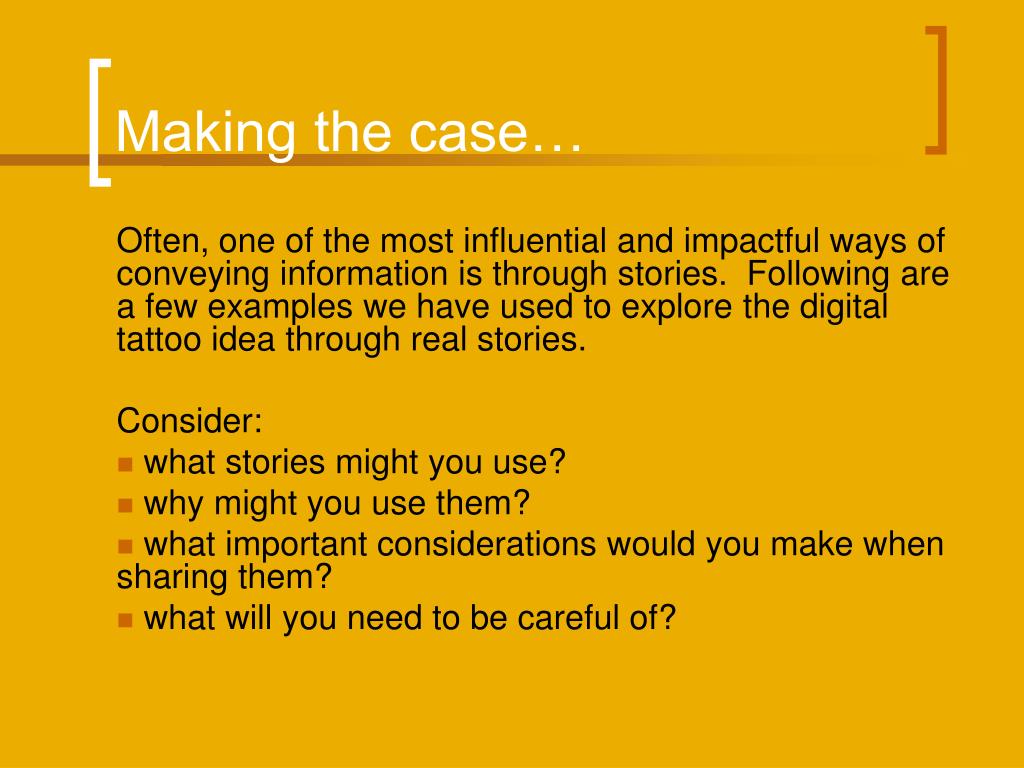 Making the case…

Often, one of the most influential and impactful ways of conveying information is through stories.  Following are a few examples we have used to explore the digital tattoo idea through real stories.

Consider:
- what stories might you use?
- why might you use them?
- what important considerations would you make when sharing them?
- what will you need to be careful of?